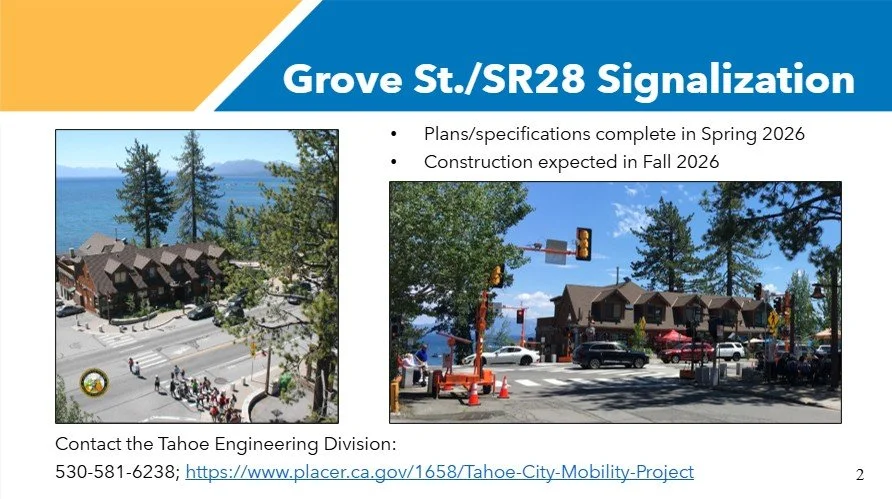 Grove St./SR28 Signalization

• Plans/specifications complete in Spring 2026
• Construction expected in Fall 2026

Contact the Tahoe Engineering Division:
530-581-6238; https://www.placer.ca.gov/1658/Tahoe-City-Mobility-Project

2